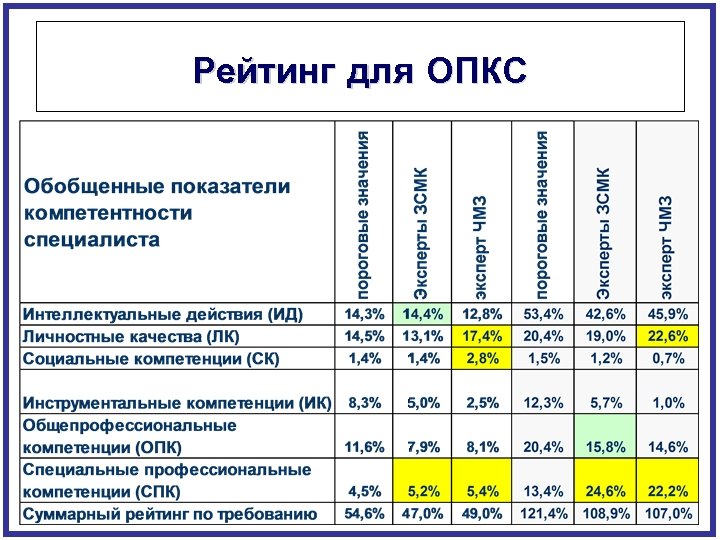 Рейтинг для ОПКС

| Обобщенные показатели компетентности специалиста | пороговые значения | Эксперты ЗСМК | эксперт ЧМЗ | пороговые значения | Эксперты ЗСМК | эксперт ЧМЗ |
|---|---|---|---|---|---|---|
| Интеллектуальные действия (ИД) | 14,3% | 14,4% | 12,8% | 53,4% | 42,6% | 45,9% |
| Личностные качества (ЛК) | 14,5% | 13,1% | 17,4% | 20,4% | 19,0% | 22,6% |
| Социальные компетенции (СК) | 1,4% | 1,4% | 2,8% | 1,5% | 1,2% | 0,7% |
| Инструментальные компетенции (ИК) | 8,3% | 5,0% | 2,5% | 12,3% | 5,7% | 1,0% |
| Общепрофессиональные компетенции (ОПК) | 11,6% | 7,9% | 8,1% | 20,4% | 15,8% | 14,6% |
| Специальные профессиональные компетенции (СПК) | 4,5% | 5,2% | 5,4% | 13,4% | 24,6% | 22,2% |
| Суммарный рейтинг по требованию | 54,6% | 47,0% | 49,0% | 121,4% | 108,9% | 107,0% |